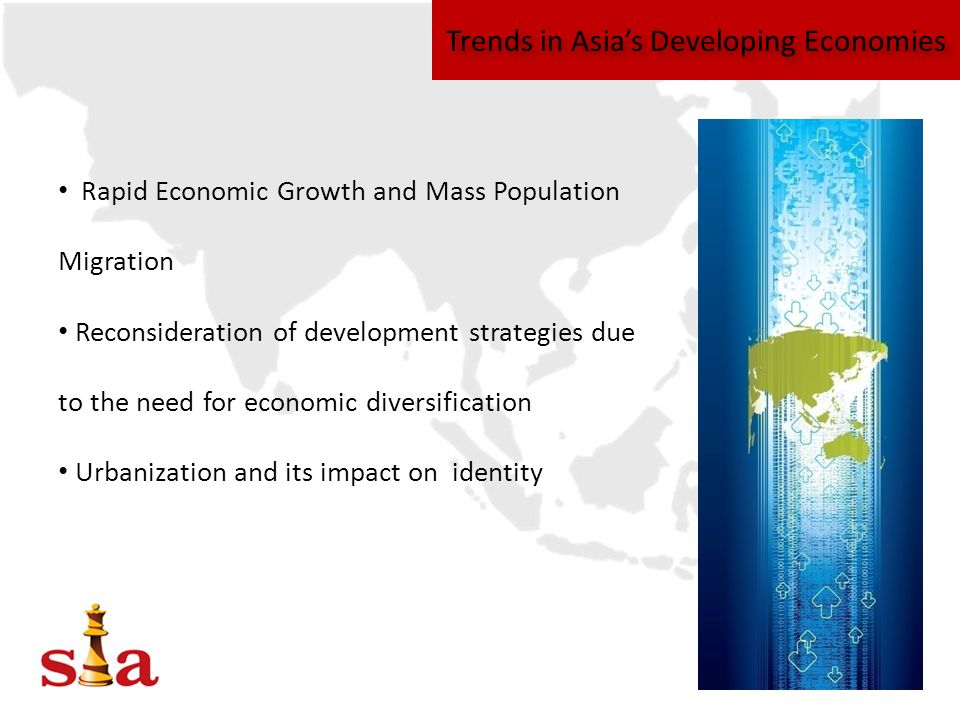 Trends in Asia's Developing Economies

• Rapid Economic Growth and Mass Population Migration

• Reconsideration of development strategies due to the need for economic diversification

• Urbanization and its impact on identity

sia